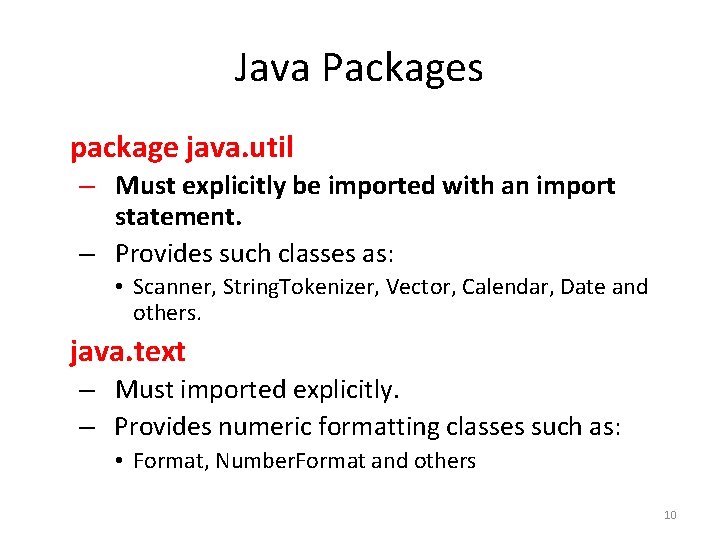 Java Packages

package java.util

– Must explicitly be imported with an import statement.

– Provides such classes as:

• Scanner, StringTokenizer, Vector, Calendar, Date and others.

java.text

– Must imported explicitly.

– Provides numeric formatting classes such as:

• Format, NumberFormat and others

10